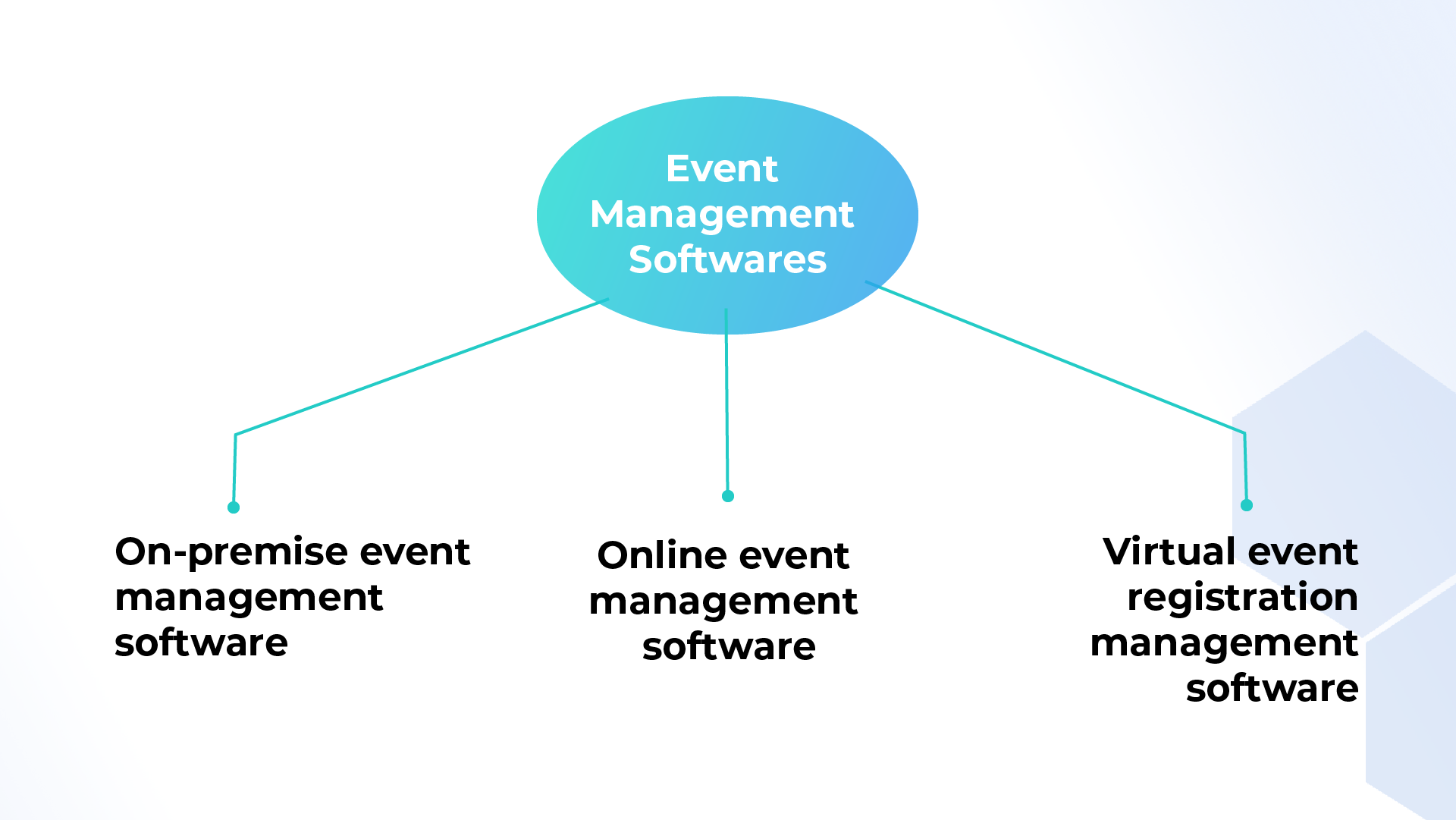 Event Management Softwares

On-premise event management software

Online event management software

Virtual event registration management software